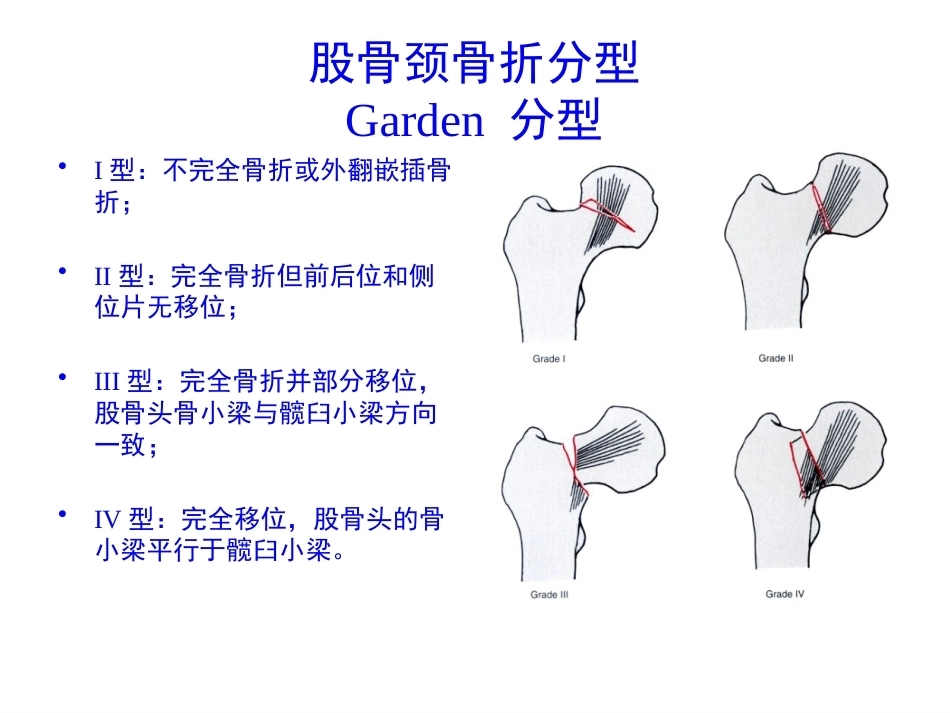 股骨颈骨折分型
Garden 分型

• I 型：不完全骨折或外翻嵌插骨折；

• II 型：完全骨折但前后位和侧位片无移位；

• III 型：完全骨折并部分移位，股骨头骨小梁与髋臼小梁方向一致；

• IV 型：完全移位，股骨头的骨小梁平行于髋臼小梁。

Grade I

Grade II

Grade III

Grade IV